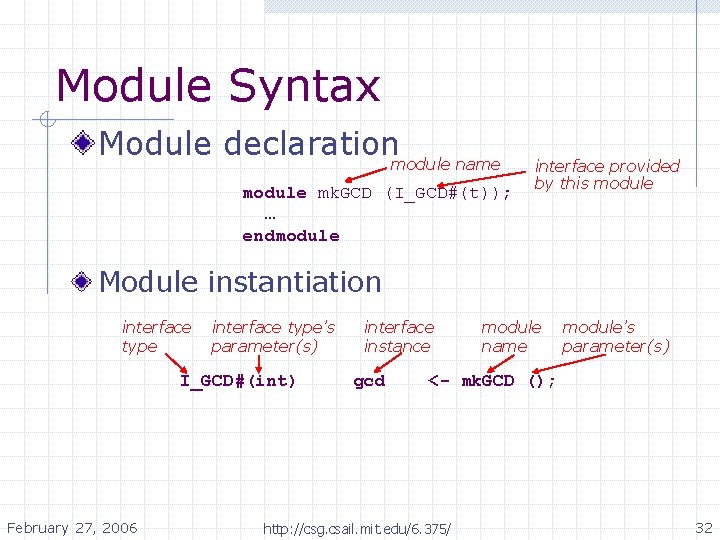 Module Syntax

Module declaration

module name

interface provided by this module

module mkGCD (I_GCD#(t));
…
endmodule

Module instantiation

interface type

interface type's parameter(s)

interface instance

module name

module's parameter(s)

I_GCD#(int) gcd <- mkGCD ();

February 27, 2006

http://csg.csail.mit.edu/6.375/

32